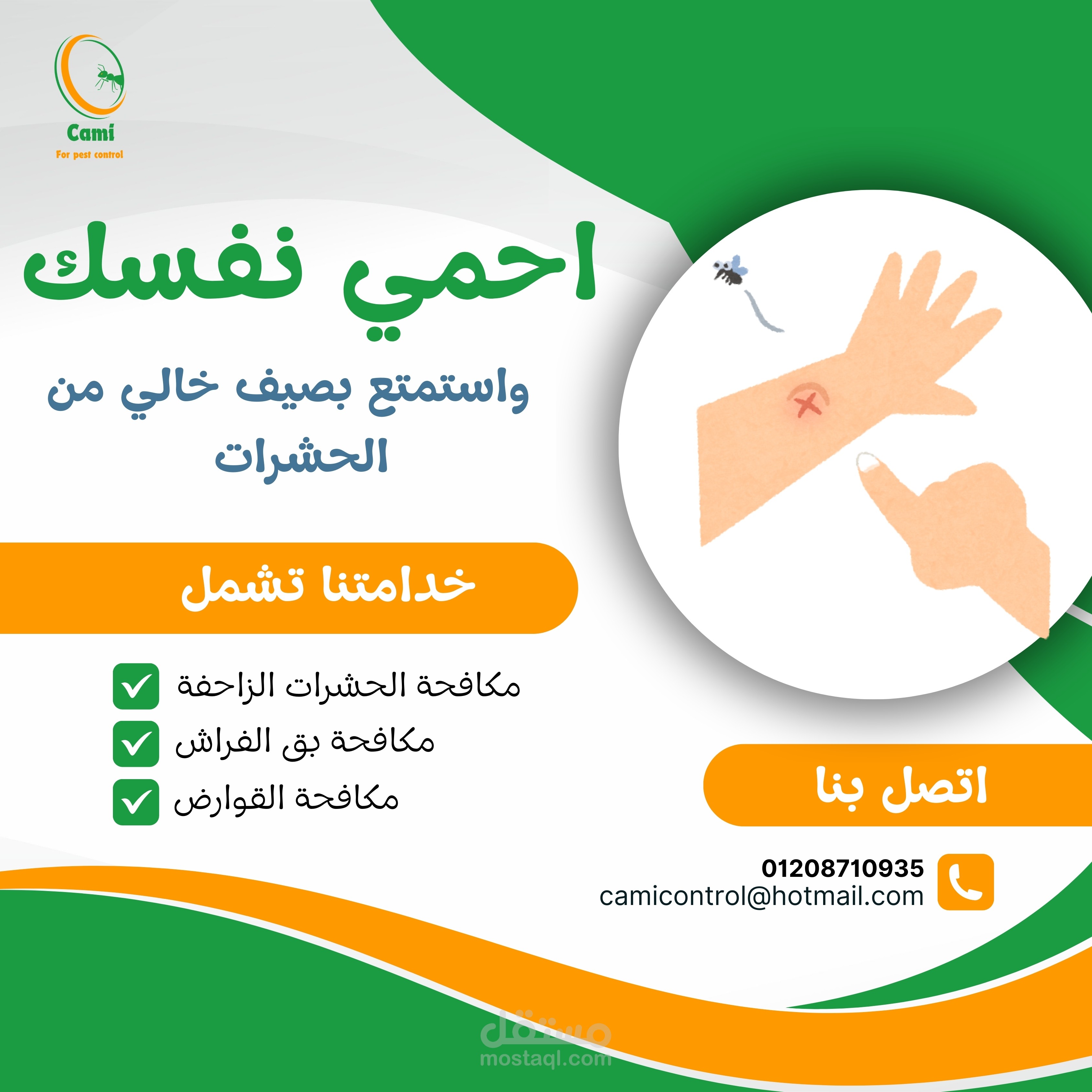 Cami
For pest control

احمي نفسك

واستمتع بصيف خالي من الحشرات

خدامتنا تشمل

مكافحة الحشرات الزاحفة
مكافحة بق الفراش
مكافحة القوارض

اتصل بنا

01208710935
camicontrol@hotmail.com

مستقل
mostaql.com